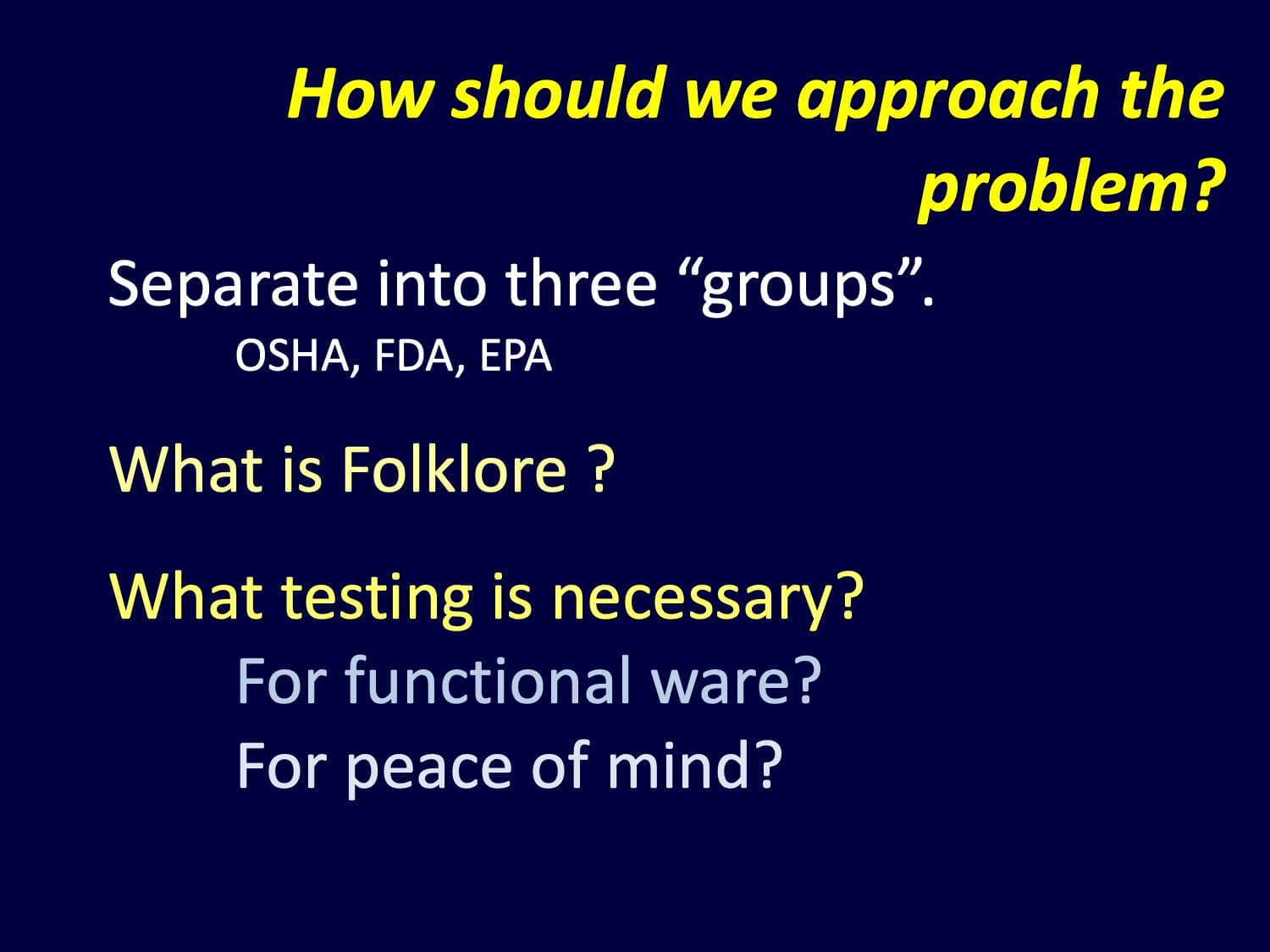 How should we approach the problem?

Separate into three “groups”.

OSHA, FDA, EPA

What is Folklore ?

What testing is necessary?

For functional ware?

For peace of mind?